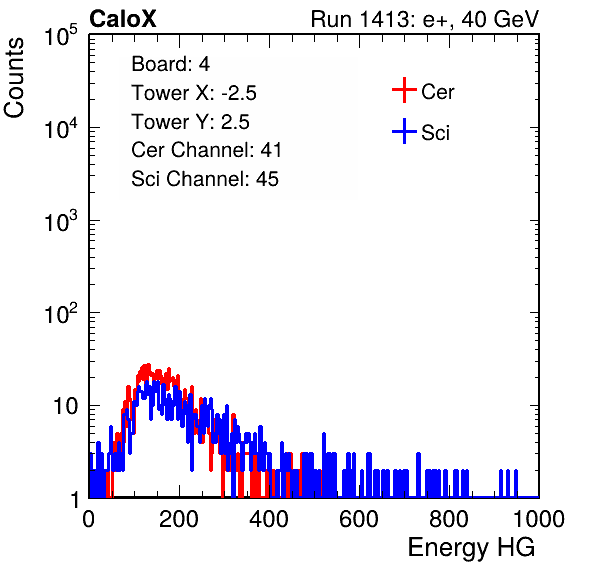 CaloX

Run 1413: e+, 40 GeV

Counts

$10^5$
$10^4$
$10^3$
$10^2$
10
1

Board: 4
Tower X: -2.5
Tower Y: 2.5
Cer Channel: 41
Sci Channel: 45

Cer
Sci

0 200 400 600 800 1000

Energy HG